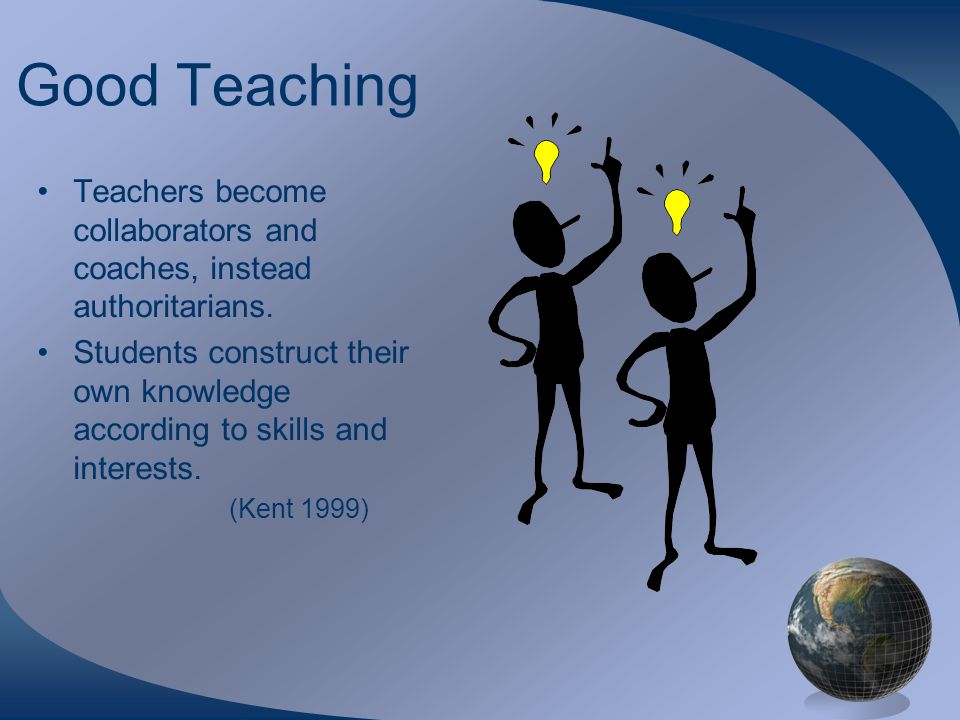 Good Teaching

• Teachers become collaborators and coaches, instead authoritarians.
• Students construct their own knowledge according to skills and interests.
(Kent 1999)